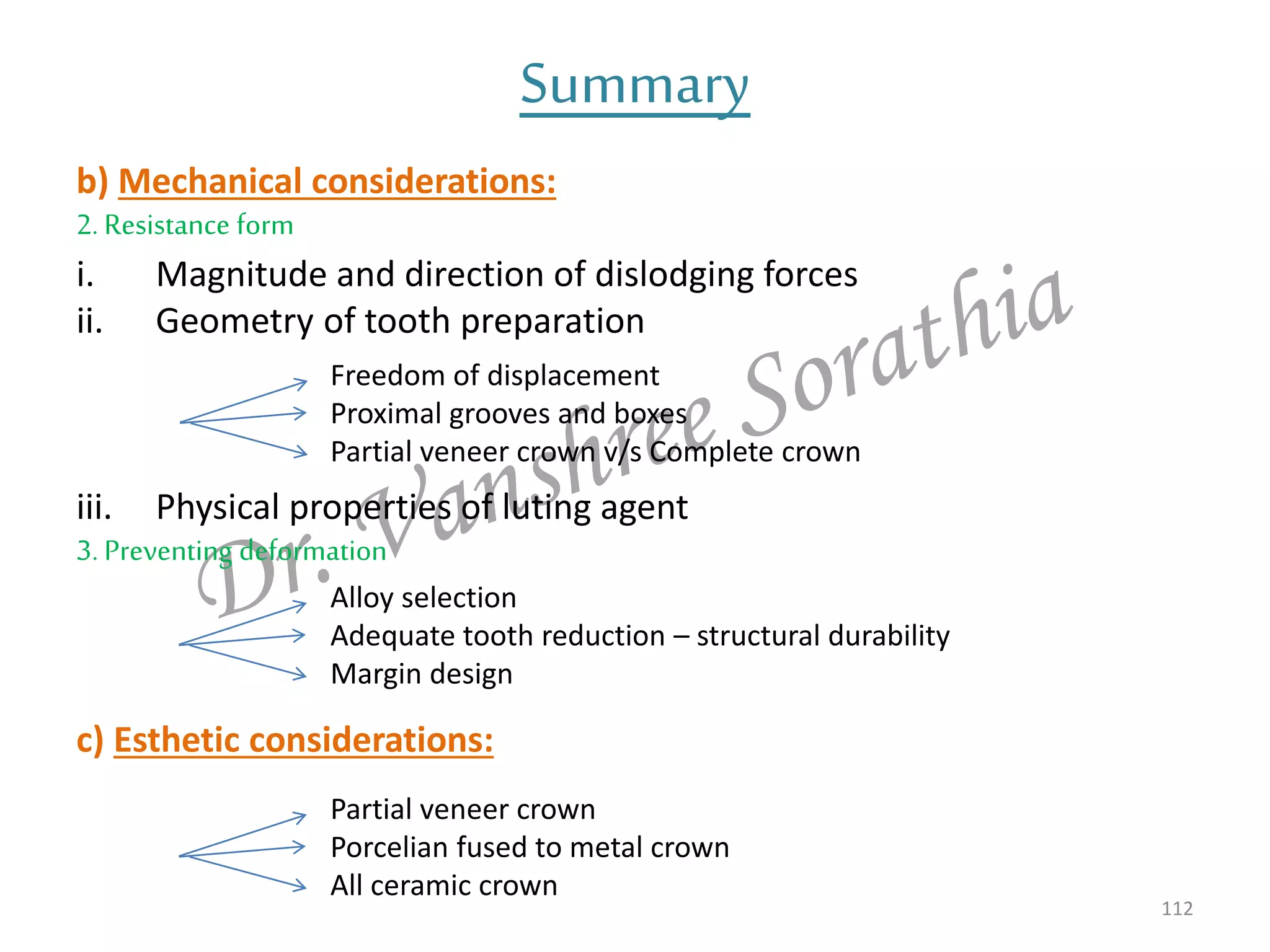 Summary

b) Mechanical considerations:

2. Resistance form

i. Magnitude and direction of dislodging forces

ii. Geometry of tooth preparation

Freedom of displacement
Proximal grooves and boxes
Partial veneer crown v/s Complete crown

iii. Physical properties of luting agent

3. Preventing deformation

Alloy selection
Adequate tooth reduction – structural durability
Margin design

c) Esthetic considerations:

Partial veneer crown
Porcelian fused to metal crown
All ceramic crown

Dr. Vanshree Sorathia

112